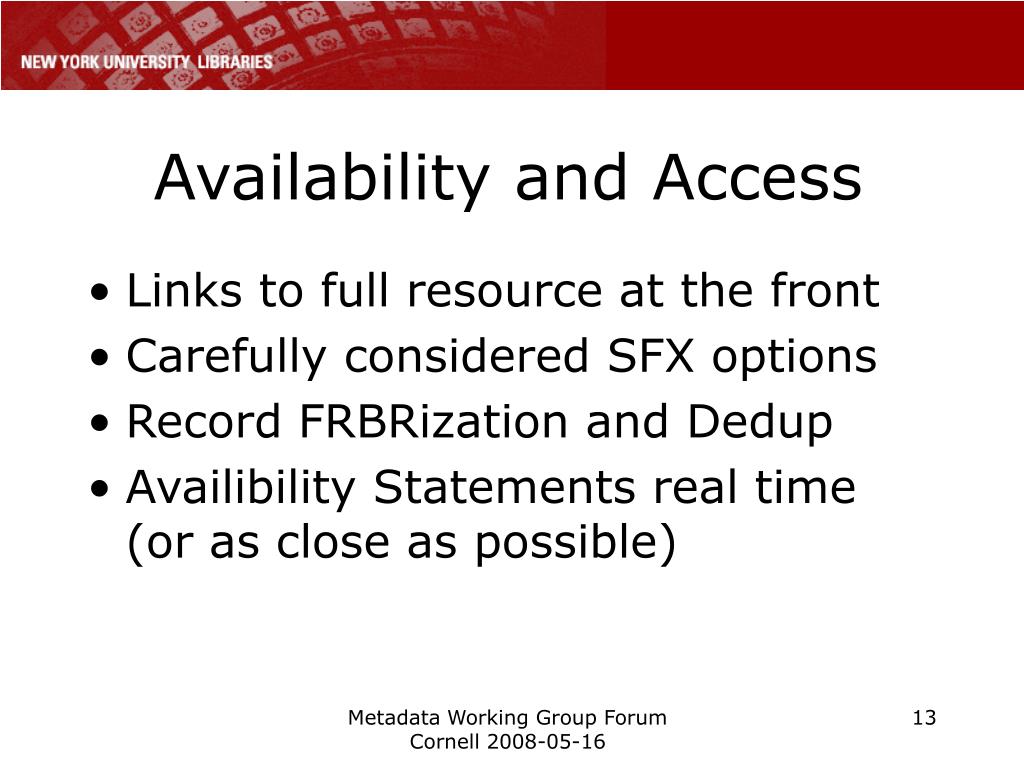 NEW YORK UNIVERSITY LIBRARIES

Availability and Access

• Links to full resource at the front
• Carefully considered SFX options
• Record FRBRization and Dedup
• Availibility Statements real time (or as close as possible)

Metadata Working Group Forum
Cornell 2008-05-16

13